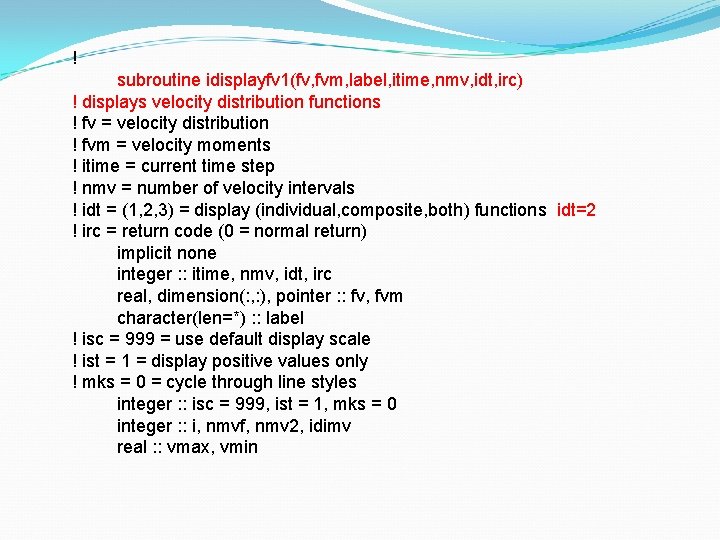 !
subroutine idisplayfv1(fv,fvm,label,itime,nmv,idt,irc)
! displays velocity distribution functions
! fv = velocity distribution
! fvm = velocity moments
! itime = current time step
! nmv = number of velocity intervals
! idt = (1,2,3) = display (individual,composite,both) functions idt=2
! irc = return code (0 = normal return)
implicit none
integer :: itime, nmv, idt, irc
real, dimension(:,:), pointer :: fv, fvm
character(len=*) :: label
! isc = 999 = use default display scale
! ist = 1 = display positive values only
! mks = 0 = cycle through line styles
integer :: isc = 999, ist = 1, mks = 0
integer :: i, nmvf, nmv2, idimv
real :: vmax, vmin